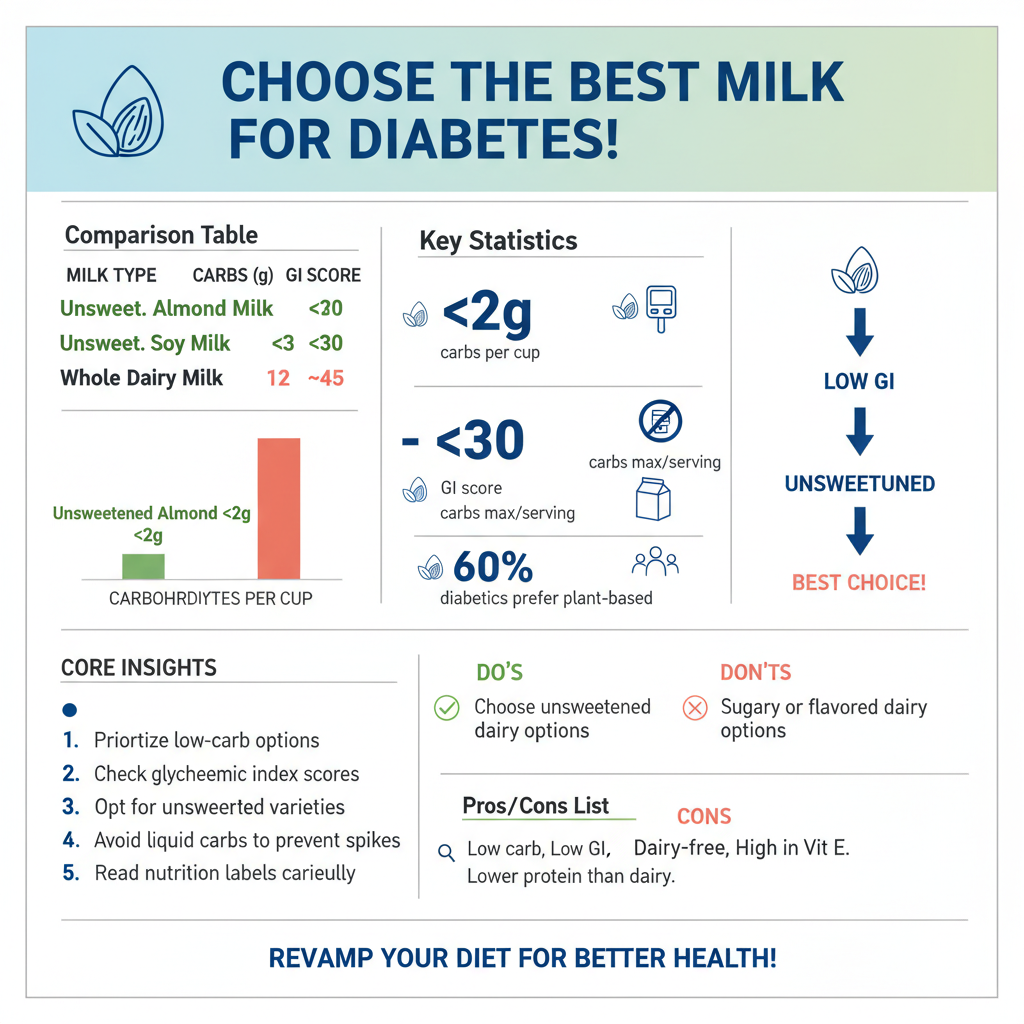 CHOOSE THE BEST MILK FOR DIABETES!

Comparison Table

| MILK TYPE | CARBS (g) | GI SCORE |
|---|---|---|
| Unsweet. Almond Milk | | <30 |
| Unsweet. Soy Milk | <3 | <30 |
| Whole Dairy Milk | 12 | ~45 |

Unsweetened Almond <2g
<2g

CARBOHRDIYTES PER CUP

Key Statistics

<2g
carbs per cup

- <30
GI score
carbs max/serving

carbs max/serving

60%
diabetics prefer plant-based

LOW GI

UNSWEETUNED

BEST CHOICE!

CORE INSIGHTS

1. Priortize low-carb options
2. Check glycheemic index scores
3. Opt for unsweerted varieties
4. Avoid liquid carbs to prevent spikes
5. Read nutrition labels carieully

DO'S
Choose unsweetened dairy options

DON'TS
Sugary or flavored dairy options

Pros/Cons List
CONS
Low carb, Low GI, Dairy-free, High in Vit E.
Lower protein than dairy.

REVAMP YOUR DIET FOR BETTER HEALTH!